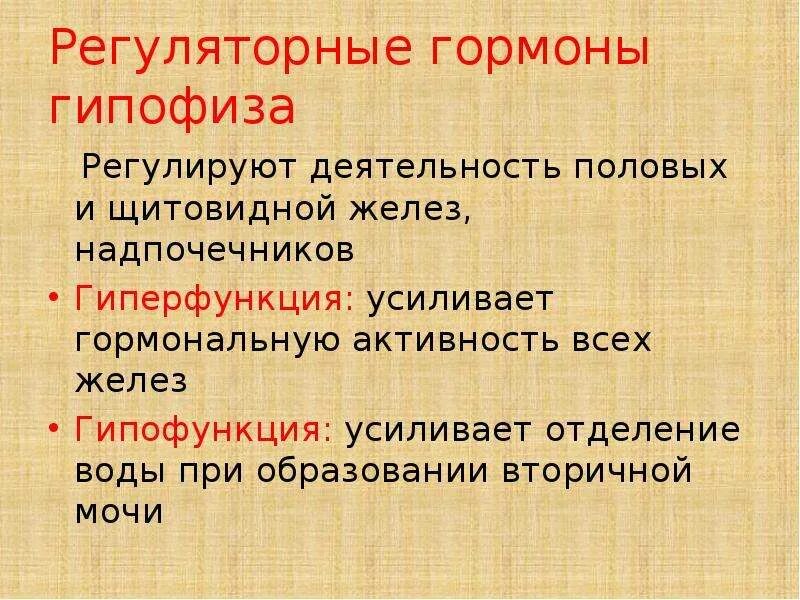 Регуляторные гормоны гипофиза

Регулируют деятельность половых и щитовидной желез, надпочечников

• Гиперфункция: усиливает гормональную активность всех желез

• Гипофункция: усиливает отделение воды при образовании вторичной мочи